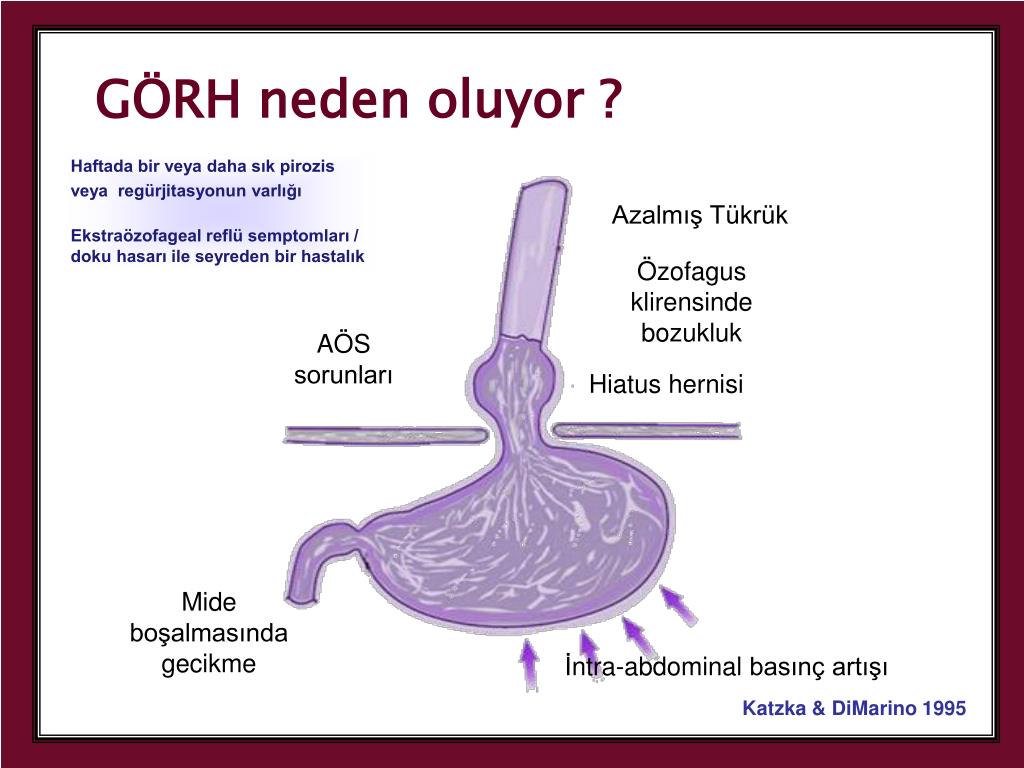 GÖRH neden oluyor ?

Haftada bir veya daha sık pirozis veya regürjitasyonun varlığı

Ekstraözofageal reflü semptomları / doku hasarı ile seyreden bir hastalık

Azalmış Tükrük

Özofagus klirensinde bozukluk

AÖS sorunları

Hiatus hernisi

Mide boşalmasında gecikme

İntra-abdominal basınç artışı

Katzka & DiMarino 1995